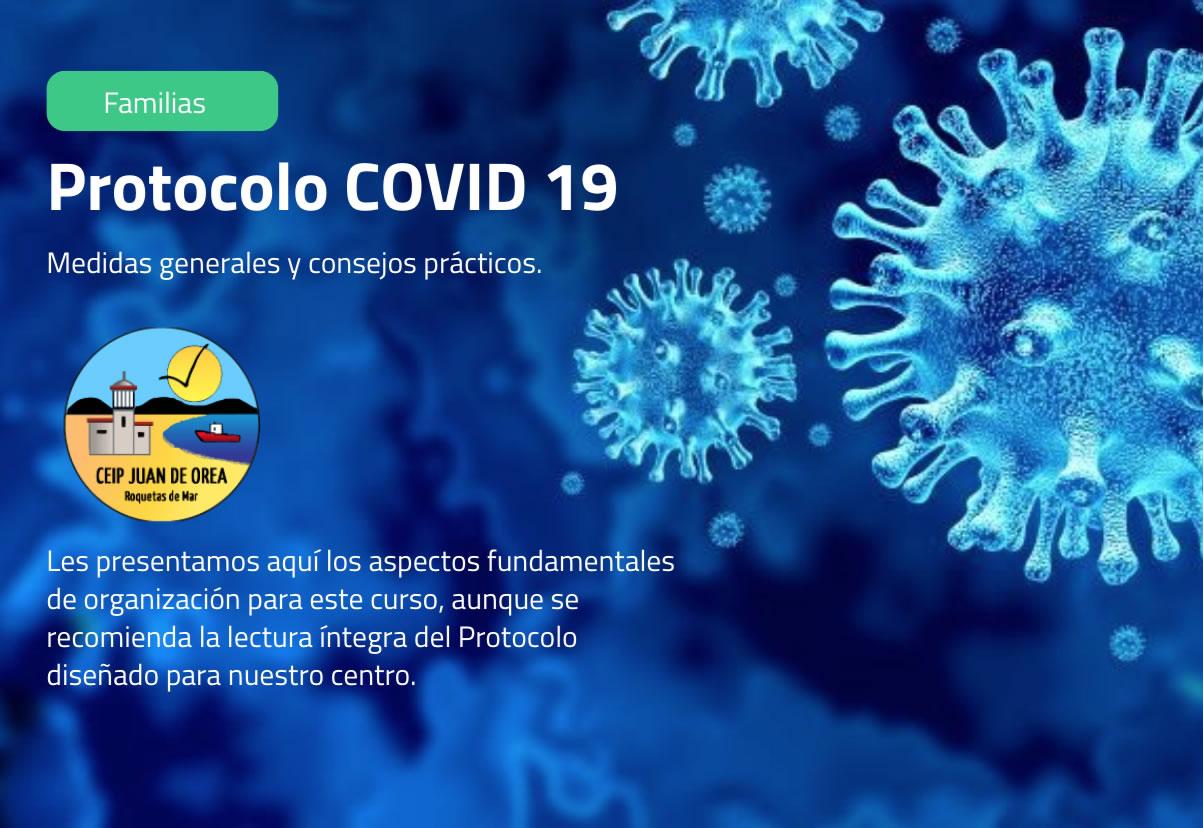 Familias

Protocolo COVID 19

Medidas generales y consejos prácticos.

CEIP JUAN DE OREA
Roquetas de Mar

Les presentamos aquí los aspectos fundamentales de organización para este curso, aunque se recomienda la lectura íntegra del Protocolo diseñado para nuestro centro.